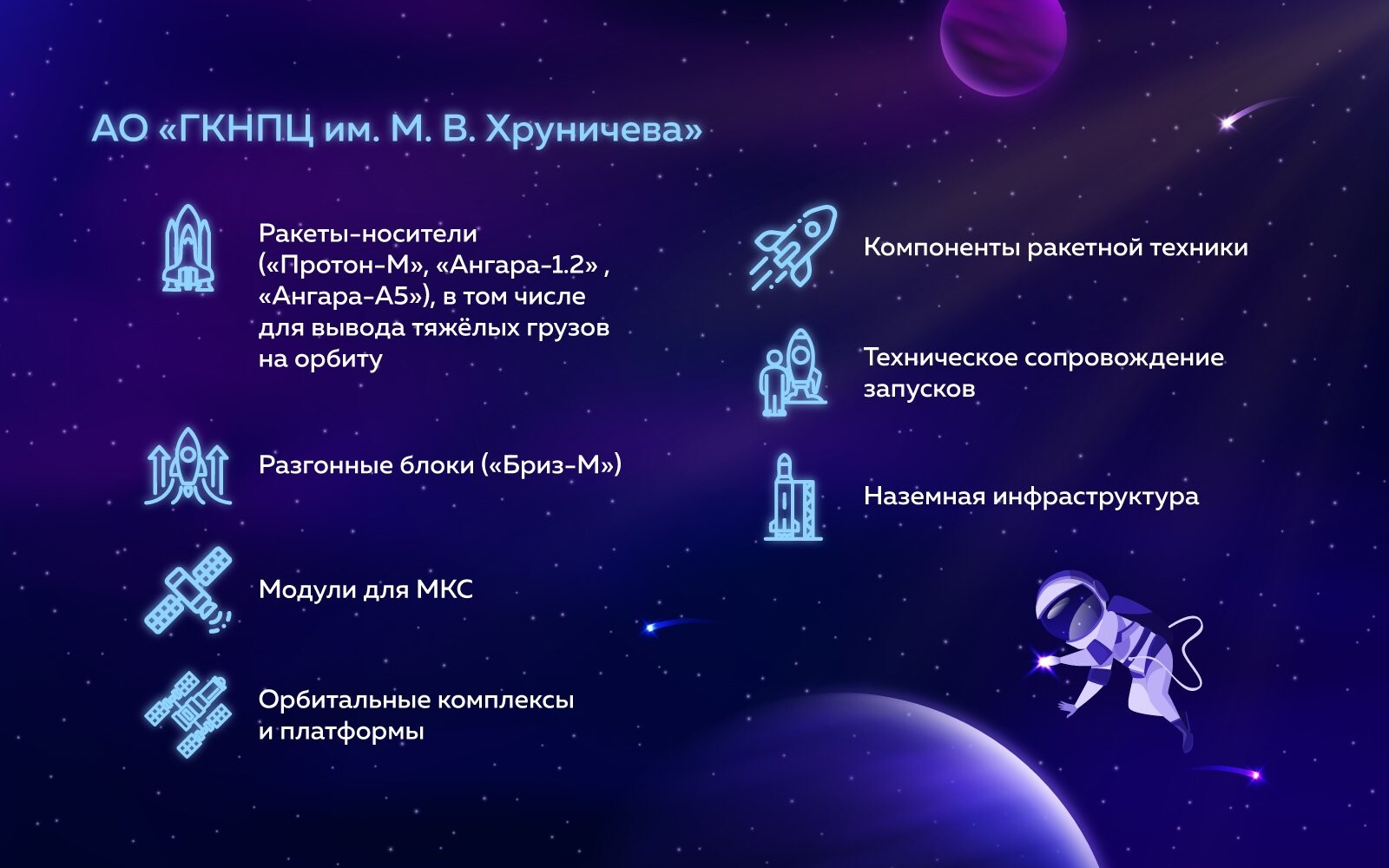 АО «ГКНПЦ им. М. В. Хруничева»

Ракеты-носители («Протон-М», «Ангара-1.2» , «Ангара-А5»), в том числе для вывода тяжёлых грузов на орбиту

Разгонные блоки («Бриз-М»)

Модули для МКС

Орбитальные комплексы и платформы

Компоненты ракетной техники

Техническое сопровождение запусков

Наземная инфраструктура